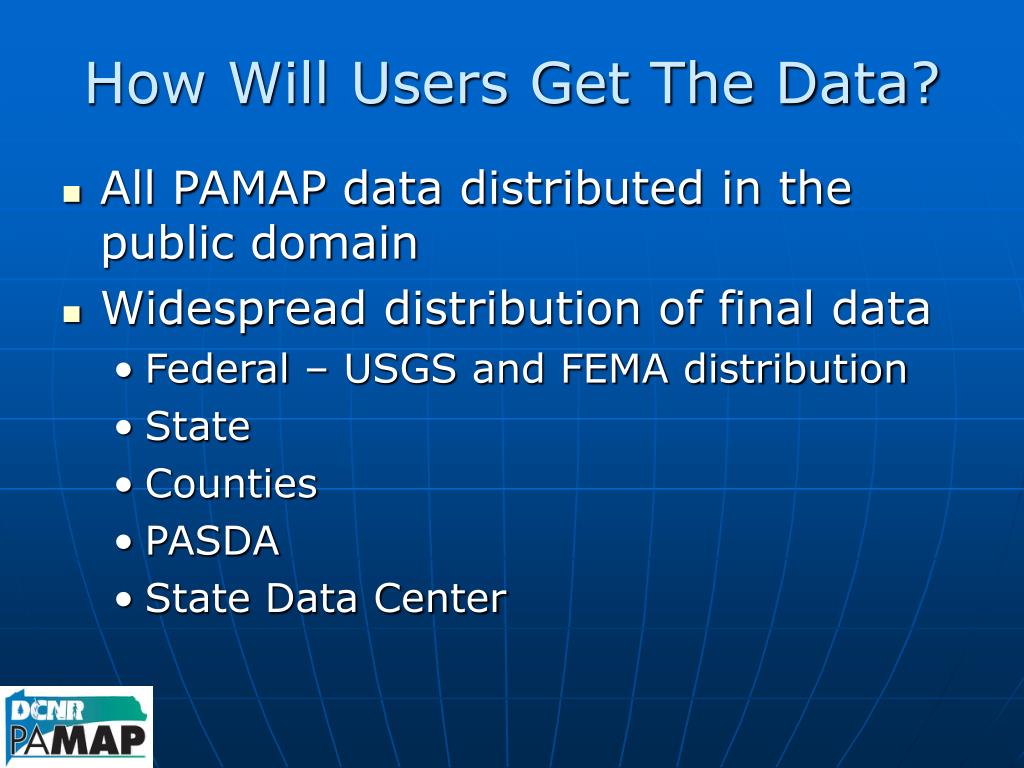 How Will Users Get The Data?

- All PAMAP data distributed in the public domain
- Widespread distribution of final data
  - Federal – USGS and FEMA distribution
  - State
  - Counties
  - PASDA
  - State Data Center

DCNR
PAMAP